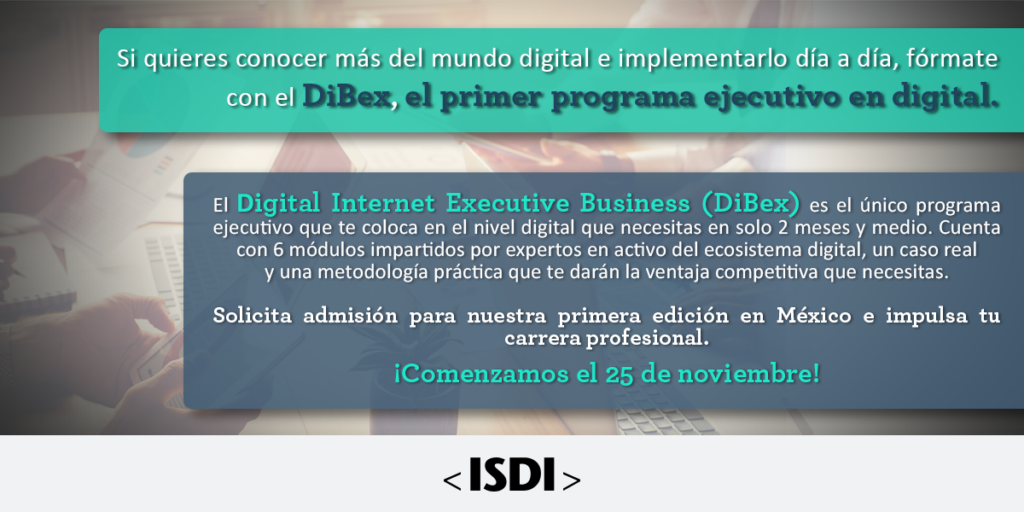 Si quieres conocer más del mundo digital e implementarlo día a día, fórmate con el DiBex, el primer programa ejecutivo en digital.

El Digital Internet Executive Business (DiBex) es el único programa ejecutivo que te coloca en el nivel digital que necesitas en solo 2 meses y medio. Cuenta con 6 módulos impartidos por expertos en activo del ecosistema digital, un caso real y una metodología práctica que te darán la ventaja competitiva que necesitas.

Solicita admisión para nuestra primera edición en México e impulsa tu carrera profesional.

¡Comenzamos el 25 de noviembre!

<ISDI>